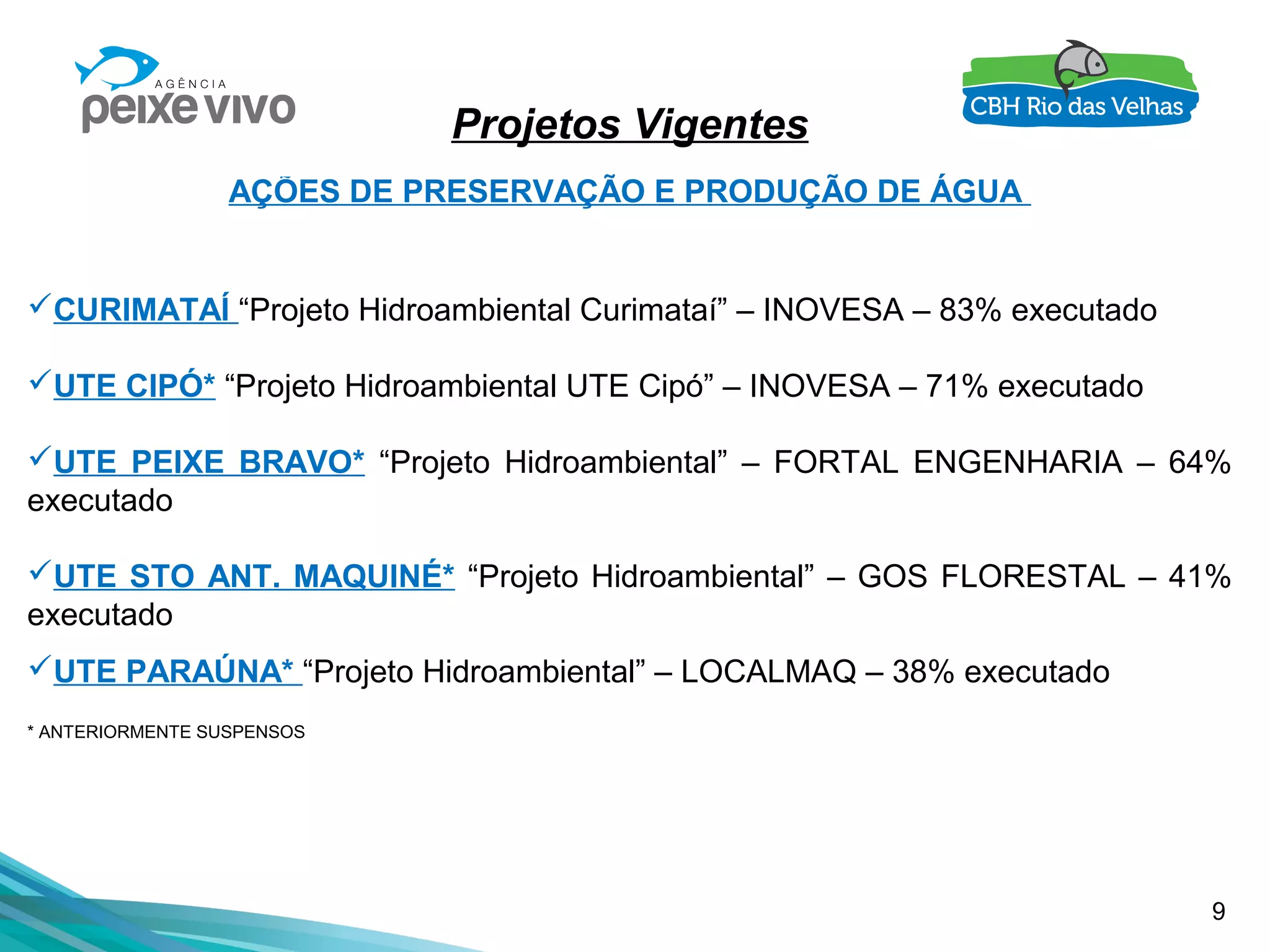 AGÊNCIA
peixe vivo

CBH Rio das Velhas

Projetos Vigentes

AÇÕES DE PRESERVAÇÃO E PRODUÇÃO DE ÁGUA

✓CURIMATAÍ “Projeto Hidroambiental Curimataí” – INOVESA – 83% executado

✓UTE CIPÓ* “Projeto Hidroambiental UTE Cipó” – INOVESA – 71% executado

✓UTE PEIXE BRAVO* “Projeto Hidroambiental” – FORTAL ENGENHARIA – 64% executado

✓UTE STO ANT. MAQUINÉ* “Projeto Hidroambiental” – GOS FLORESTAL – 41% executado

✓UTE PARAÚNA* “Projeto Hidroambiental” – LOCALMAQ – 38% executado

* ANTERIORMENTE SUSPENSOS

9